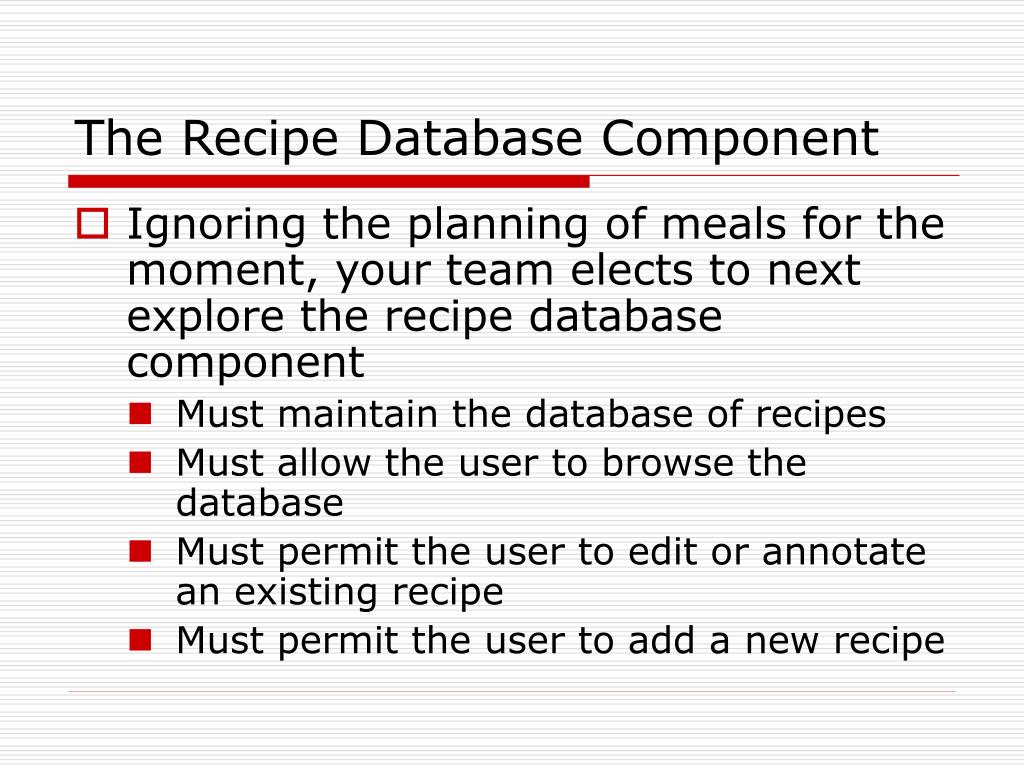 The Recipe Database Component

Ignoring the planning of meals for the moment, your team elects to next explore the recipe database component

Must maintain the database of recipes

Must allow the user to browse the database

Must permit the user to edit or annotate an existing recipe

Must permit the user to add a new recipe